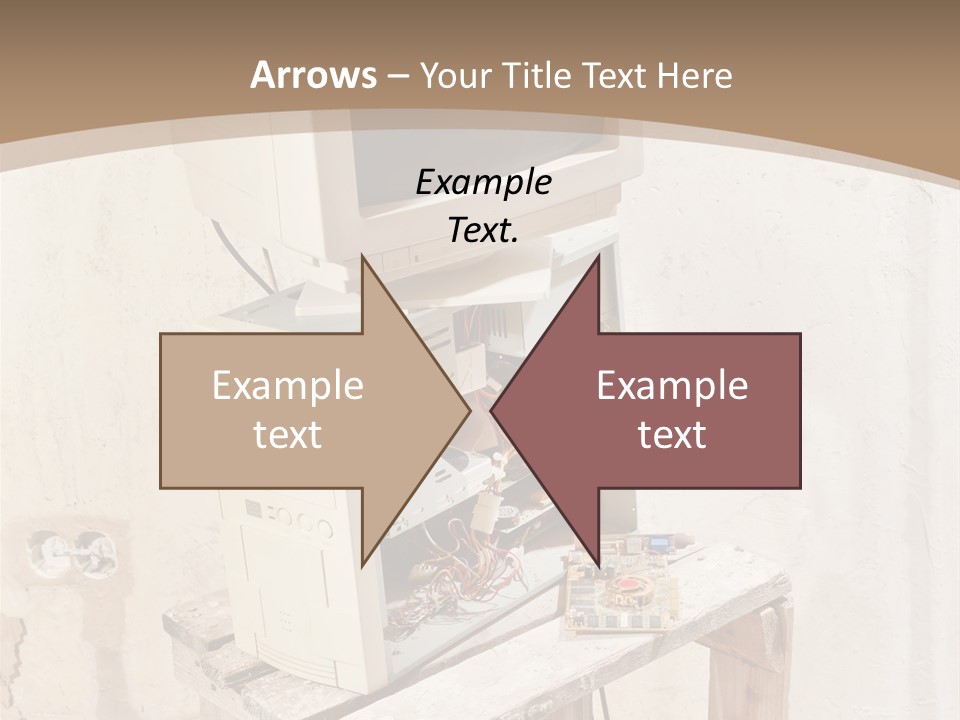 Arrows – Your Title Text Here

Example Text.

Example text

Example text